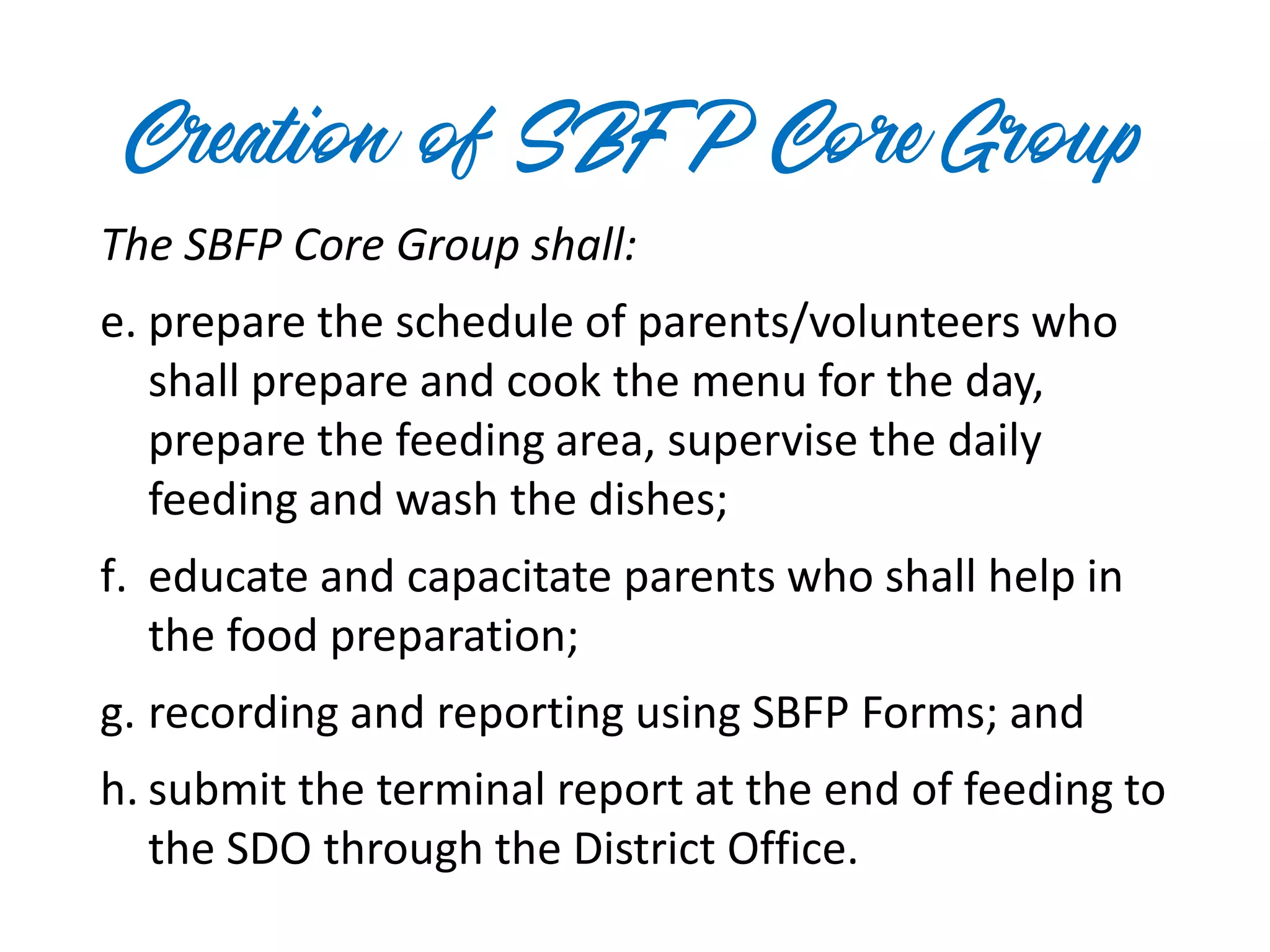 Creation of SBFP Core Group

The SBFP Core Group shall:

e. prepare the schedule of parents/volunteers who shall prepare and cook the menu for the day, prepare the feeding area, supervise the daily feeding and wash the dishes;

f. educate and capacitate parents who shall help in the food preparation;

g. recording and reporting using SBFP Forms; and

h. submit the terminal report at the end of feeding to the SDO through the District Office.